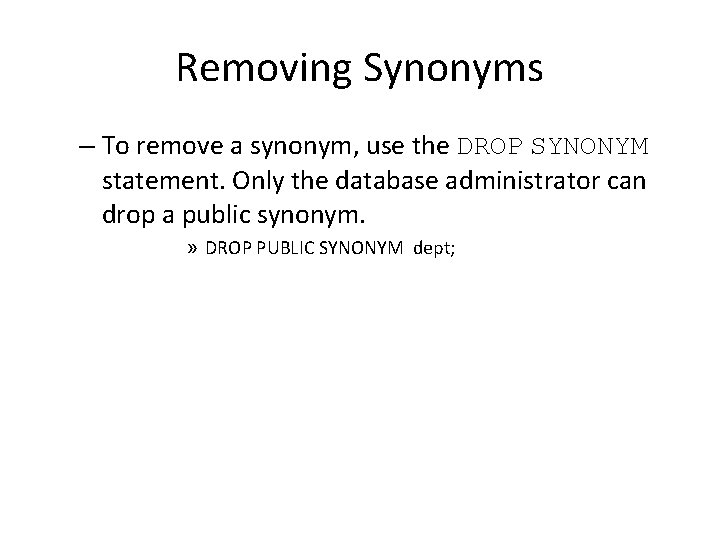 Removing Synonyms

– To remove a synonym, use the DROP SYNONYM statement. Only the database administrator can drop a public synonym.

» DROP PUBLIC SYNONYM dept;